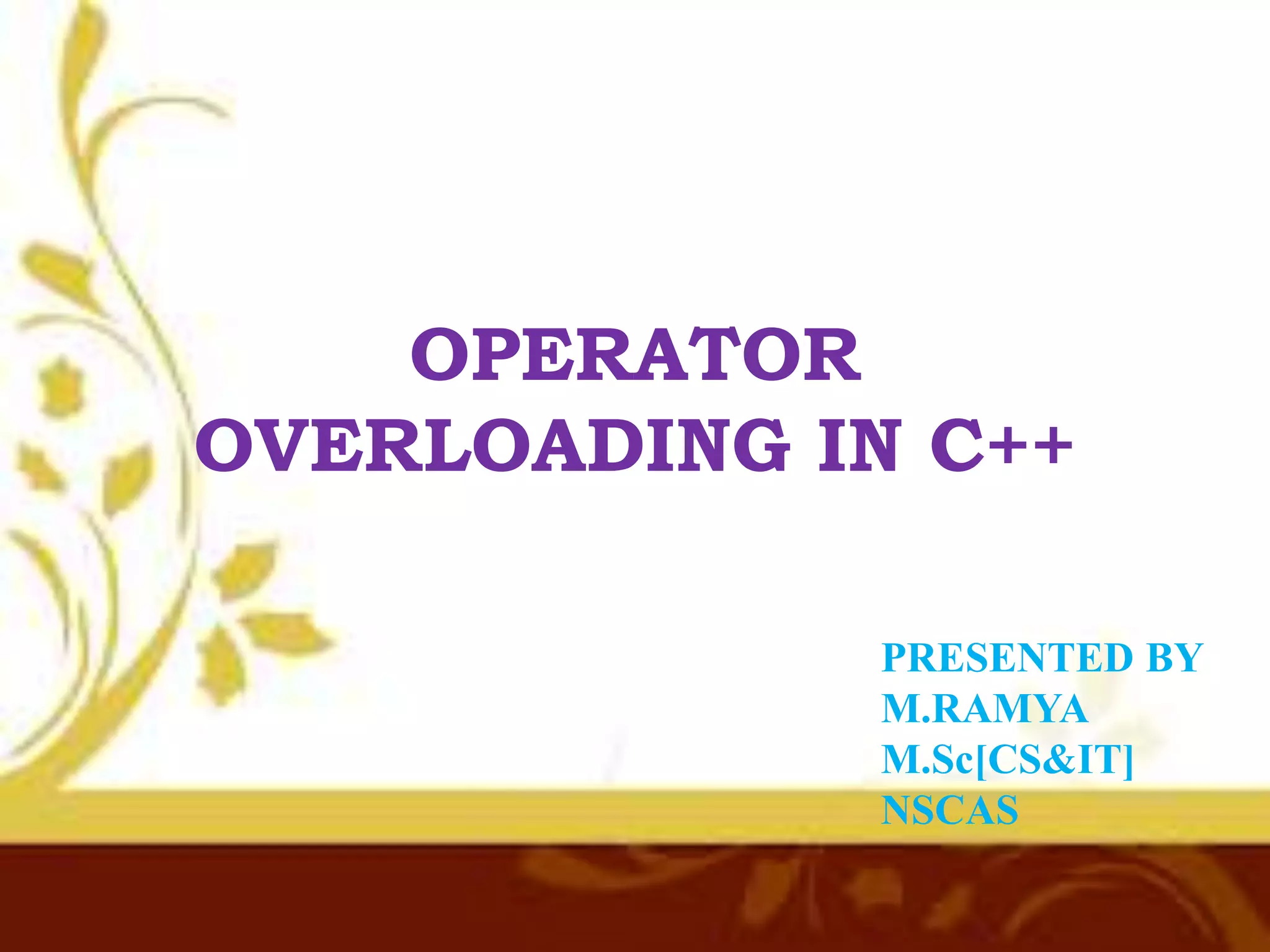 OPERATOR OVERLOADING IN C++

PRESENTED BY
M.RAMYA
M.Sc[CS&IT]
NSCAS